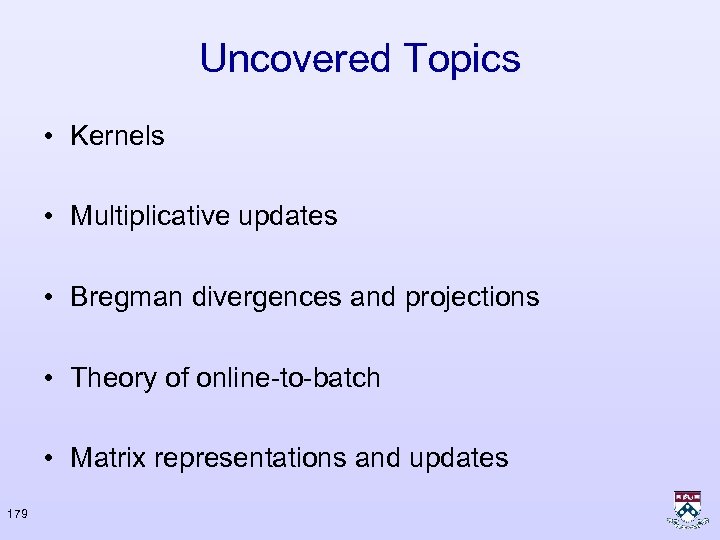 Uncovered Topics

• Kernels

• Multiplicative updates

• Bregman divergences and projections

• Theory of online-to-batch

• Matrix representations and updates

179